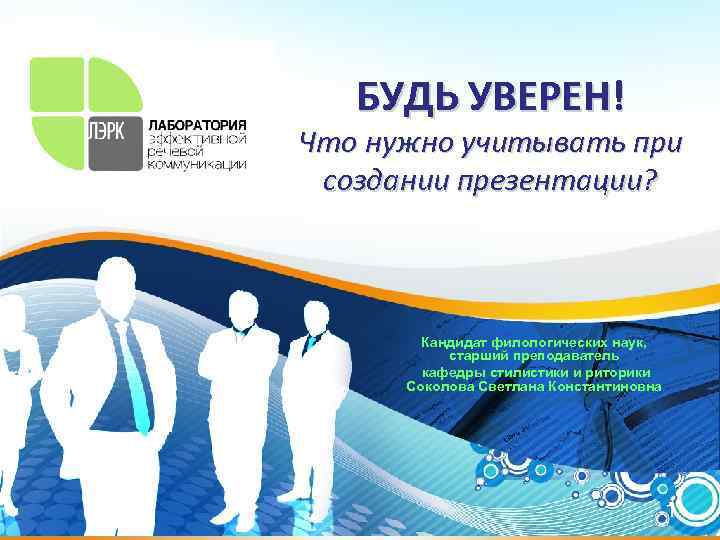 ЛЭРК ЛАБОРАТОРИЯ эффективной речевой коммуникации

БУДЬ УВЕРЕН!

Что нужно учитывать при создании презентации?

Кандидат филологических наук, старший преподаватель кафедры стилистики и риторики Соколова Светлана Константиновна